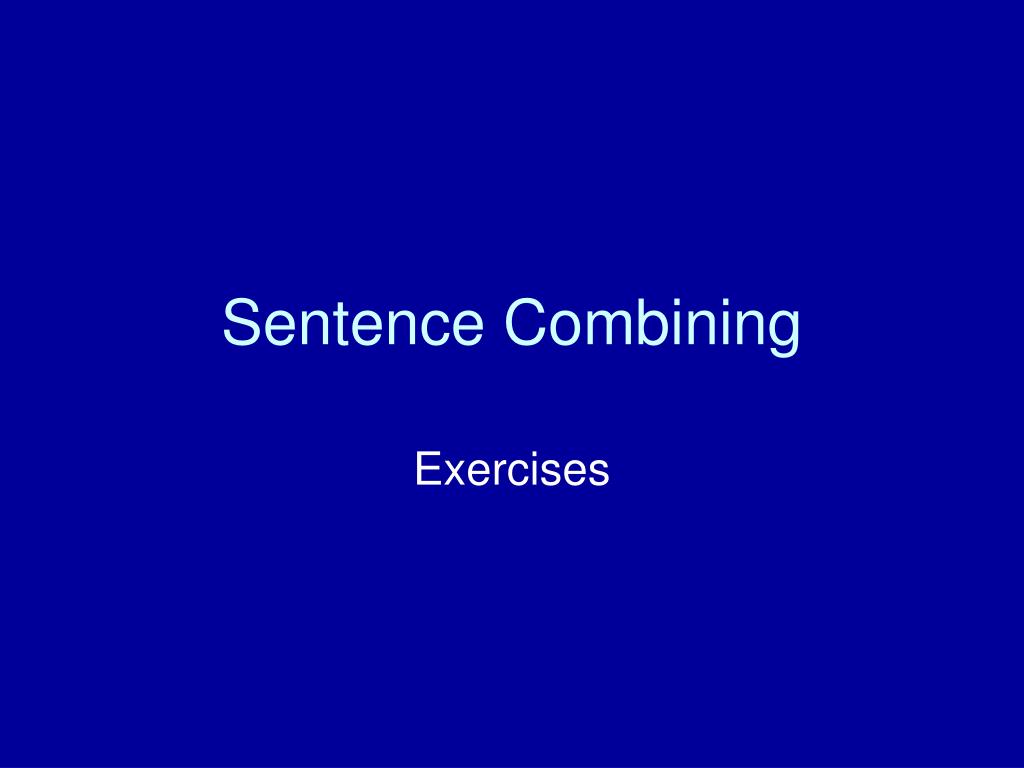 Sentence Combining

Exercises